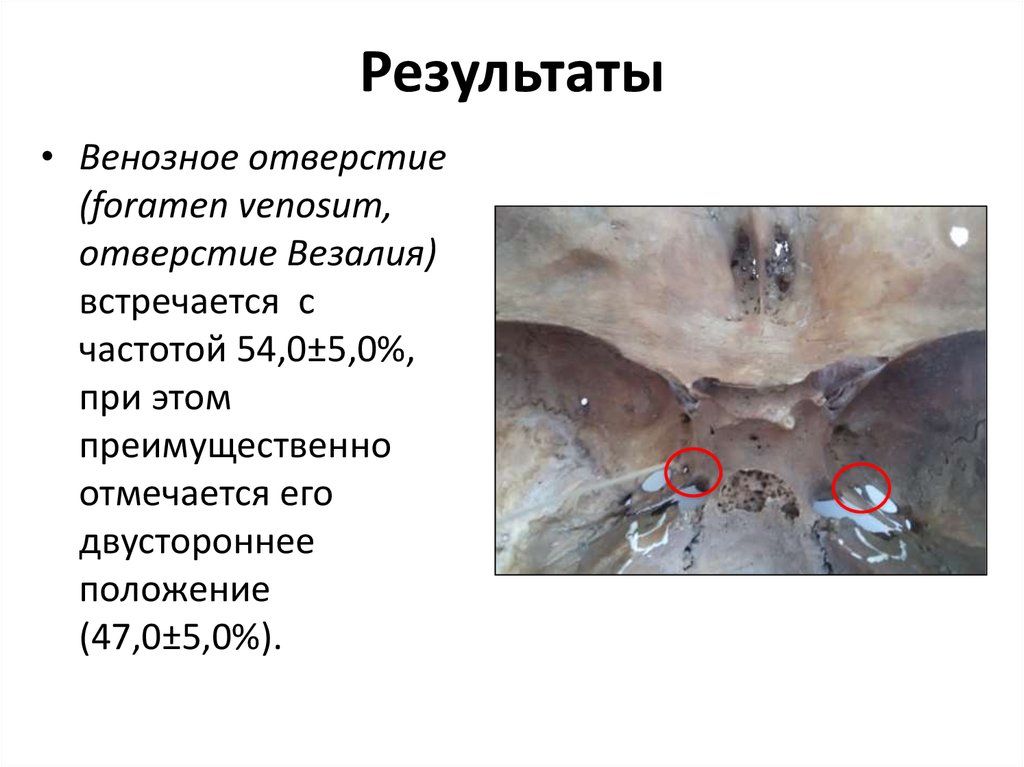 Результаты

• Венозное отверстие (foramen venosum, отверстие Везалия) встречается с частотой 54,0±5,0%, при этом преимущественно отмечается его двустороннее положение (47,0±5,0%).